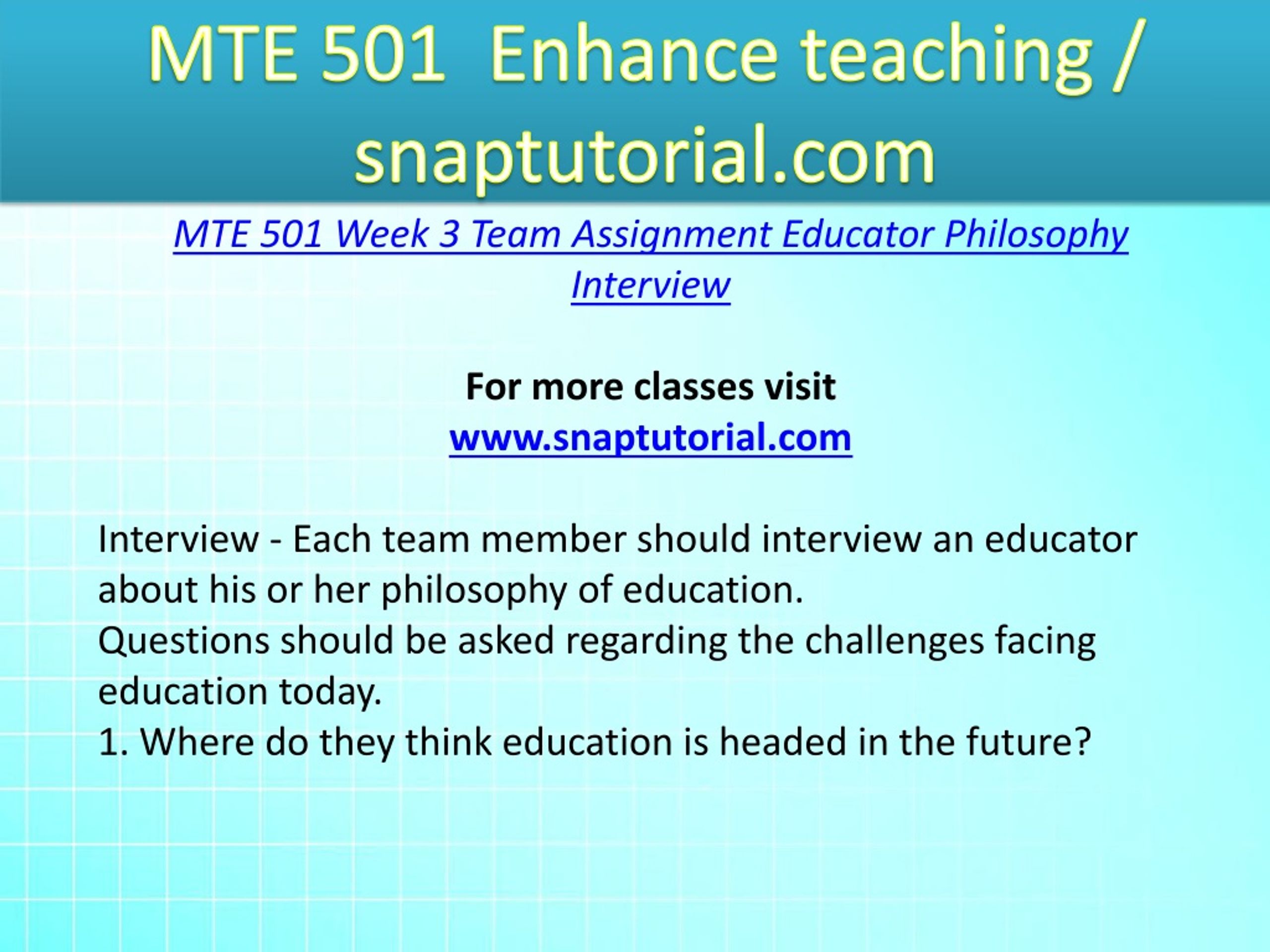 MTE 501  Enhance teaching / snaptutorial.com

MTE 501 Week 3 Team Assignment Educator Philosophy Interview

For more classes visit
www.snaptutorial.com

Interview - Each team member should interview an educator about his or her philosophy of education.
Questions should be asked regarding the challenges facing education today.
1. Where do they think education is headed in the future?